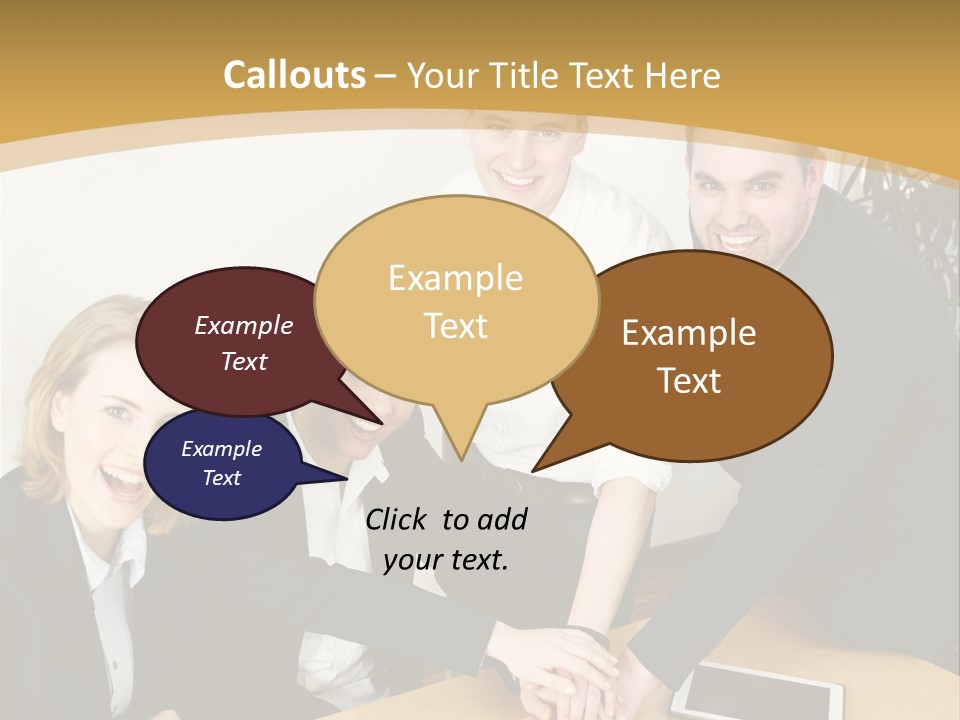 Callouts – Your Title Text Here

Example Text

Example Text

Example Text

Example Text

Click to add your text.